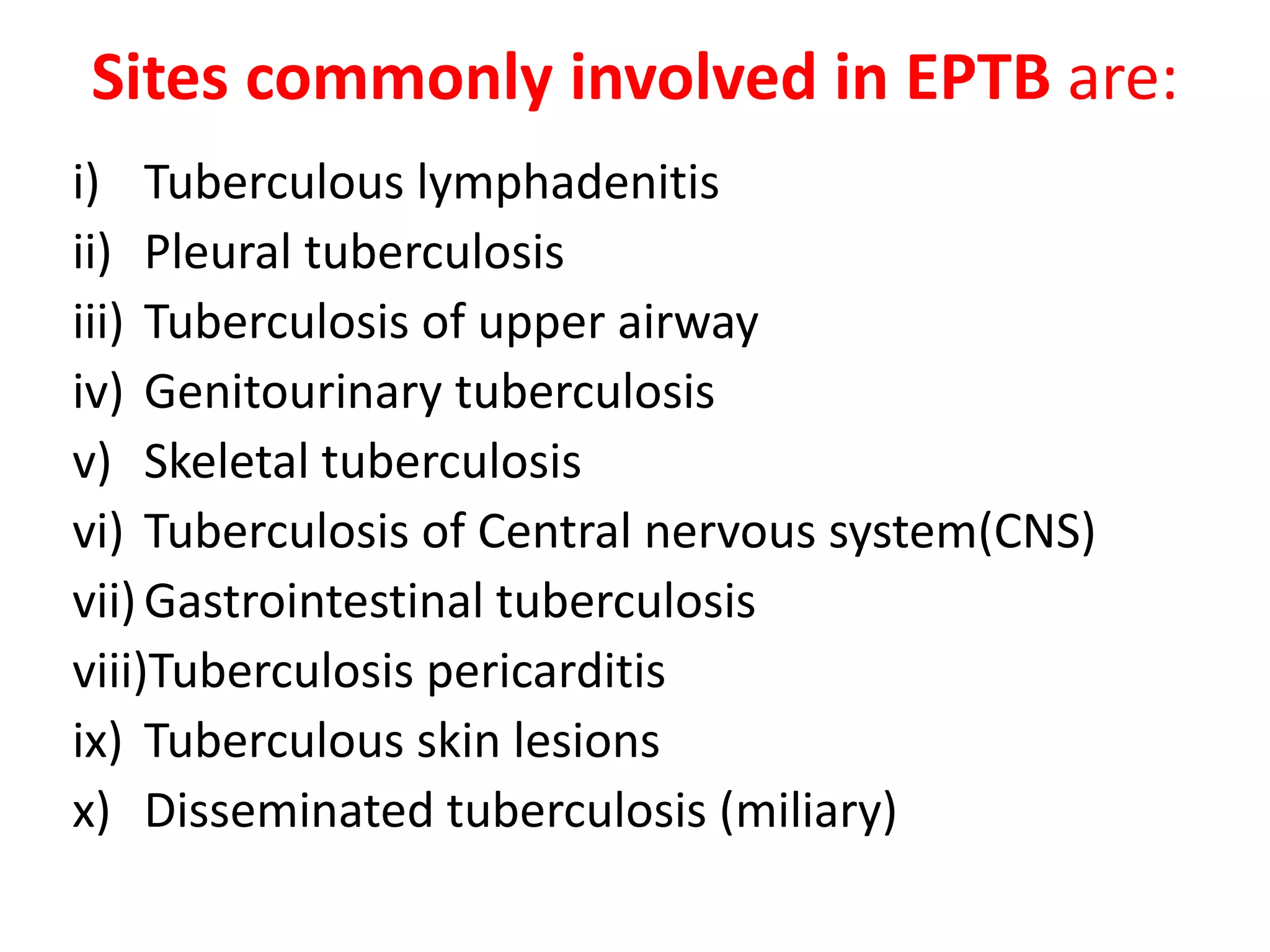 Sites commonly involved in EPTB are:

i) Tuberculous lymphadenitis
ii) Pleural tuberculosis
iii) Tuberculosis of upper airway
iv) Genitourinary tuberculosis
v) Skeletal tuberculosis
vi) Tuberculosis of Central nervous system(CNS)
vii) Gastrointestinal tuberculosis
viii)Tuberculosis pericarditis
ix) Tuberculous skin lesions
x) Disseminated tuberculosis (miliary)